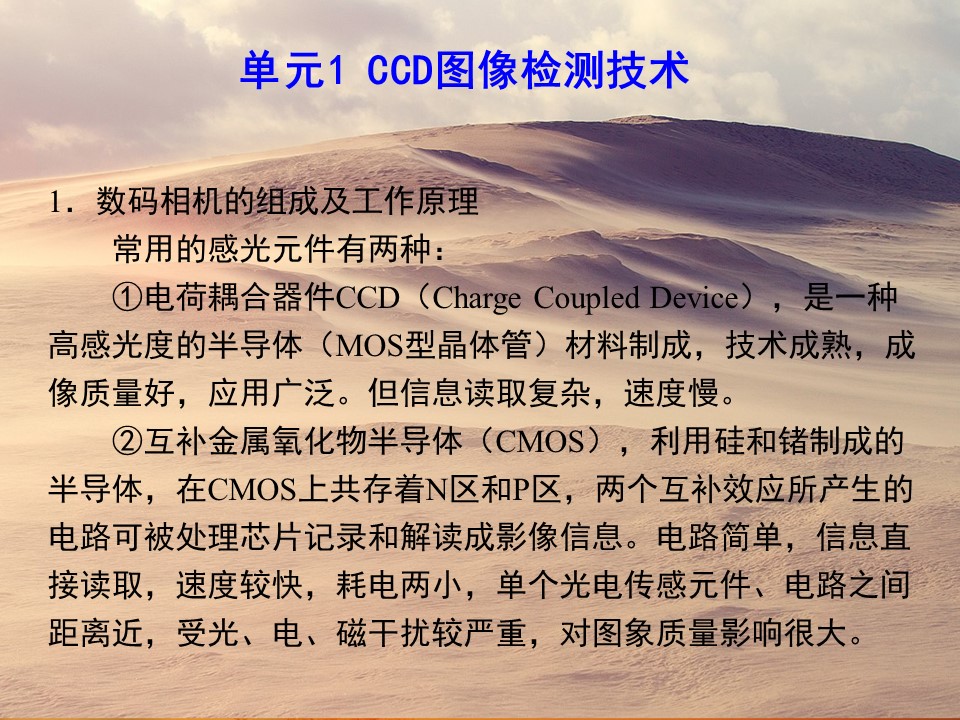 单元1 CCD图像检测技术

1．数码相机的组成及工作原理

常用的感光元件有两种：

①电荷耦合器件CCD（Charge Coupled Device），是一种高感光度的半导体（MOS型晶体管）材料制成，技术成熟，成像质量好，应用广泛。但信息读取复杂，速度慢。

②互补金属氧化物半导体（CMOS），利用硅和锗制成的半导体，在CMOS上共存着N区和P区，两个互补效应所产生的电路可被处理芯片记录和解读成影像信息。电路简单，信息直接读取，速度较快，耗电两小，单个光电传感元件、电路之间距离近，受光、电、磁干扰较严重，对图象质量影响很大。